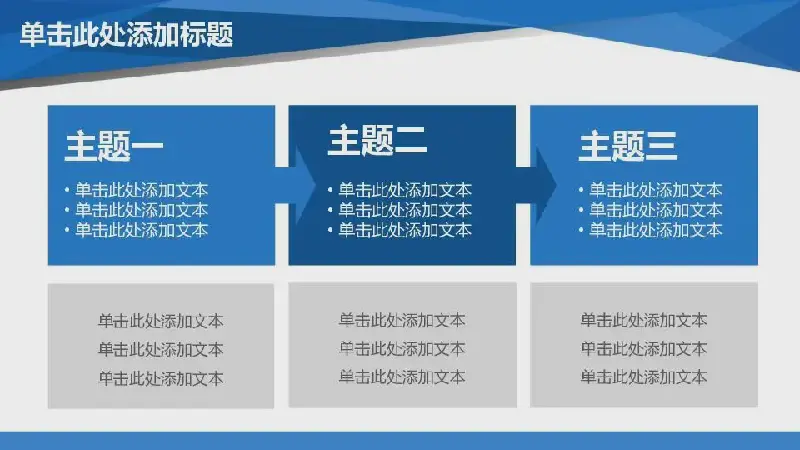 单击此处添加标题

主题一
• 单击此处添加文本
• 单击此处添加文本
• 单击此处添加文本

主题二
• 单击此处添加文本
• 单击此处添加文本
• 单击此处添加文本

主题三
• 单击此处添加文本
• 单击此处添加文本
• 单击此处添加文本

单击此处添加文本
单击此处添加文本
单击此处添加文本

单击此处添加文本
单击此处添加文本
单击此处添加文本

单击此处添加文本
单击此处添加文本
单击此处添加文本